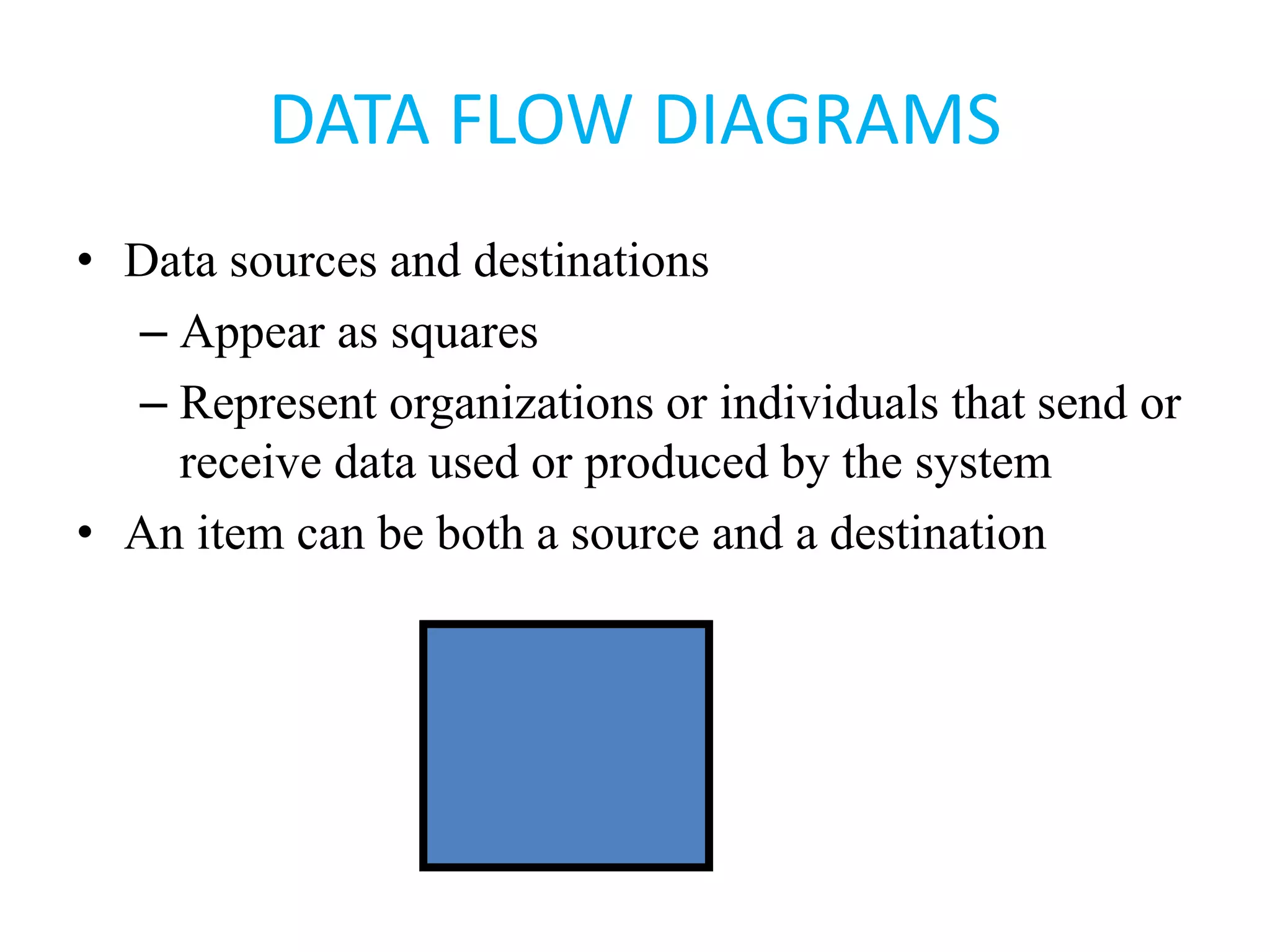 DATA FLOW DIAGRAMS

• Data sources and destinations
– Appear as squares
– Represent organizations or individuals that send or receive data used or produced by the system
• An item can be both a source and a destination